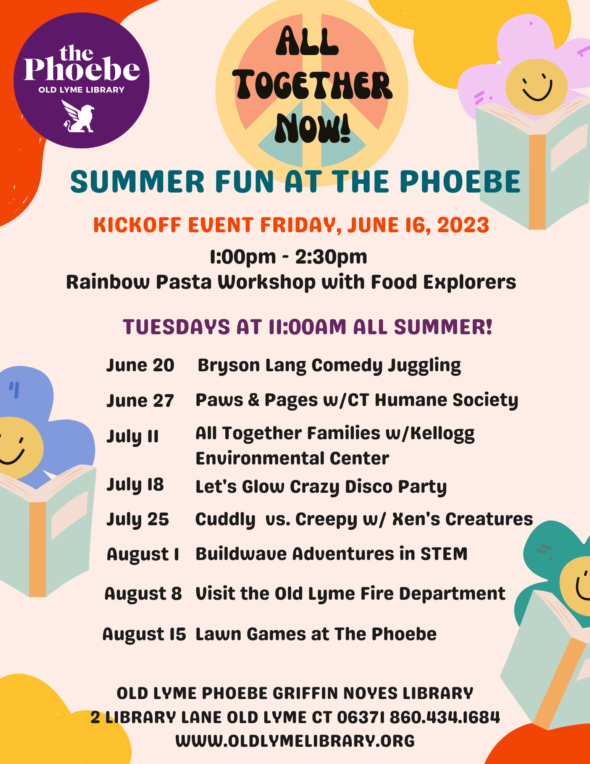 the Phoebe
OLD LYME LIBRARY

ALL TOGETHER NOW!

SUMMER FUN AT THE PHOEBE

KICKOFF EVENT FRIDAY, JUNE 16, 2023
1:00pm - 2:30pm
Rainbow Pasta Workshop with Food Explorers

TUESDAYS AT 11:00AM ALL SUMMER!

| | |
|---|---|
| June 20 | Bryson Lang Comedy Juggling |
| June 27 | Paws & Pages w/CT Humane Society |
| July 11 | All Together Families w/Kellogg Environmental Center |
| July 18 | Let's Glow Crazy Disco Party |
| July 25 | Cuddly vs. Creepy w/ Xen's Creatures |
| August 1 | Buildwave Adventures in STEM |
| August 8 | Visit the Old Lyme Fire Department |
| August 15 | Lawn Games at The Phoebe |

OLD LYME PHOEBE GRIFFIN NOYES LIBRARY
2 LIBRARY LANE OLD LYME CT 06371 860.434.1684
WWW.OLDLYMELIBRARY.ORG